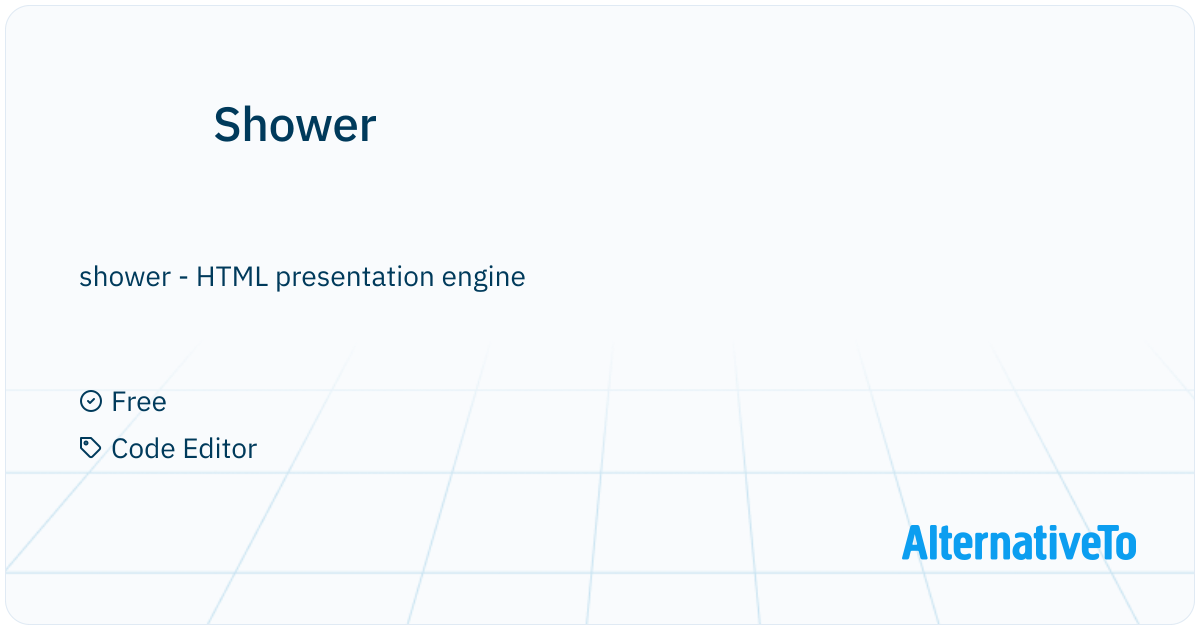 Shower

shower - HTML presentation engine

Free
Code Editor

AlternativeTo